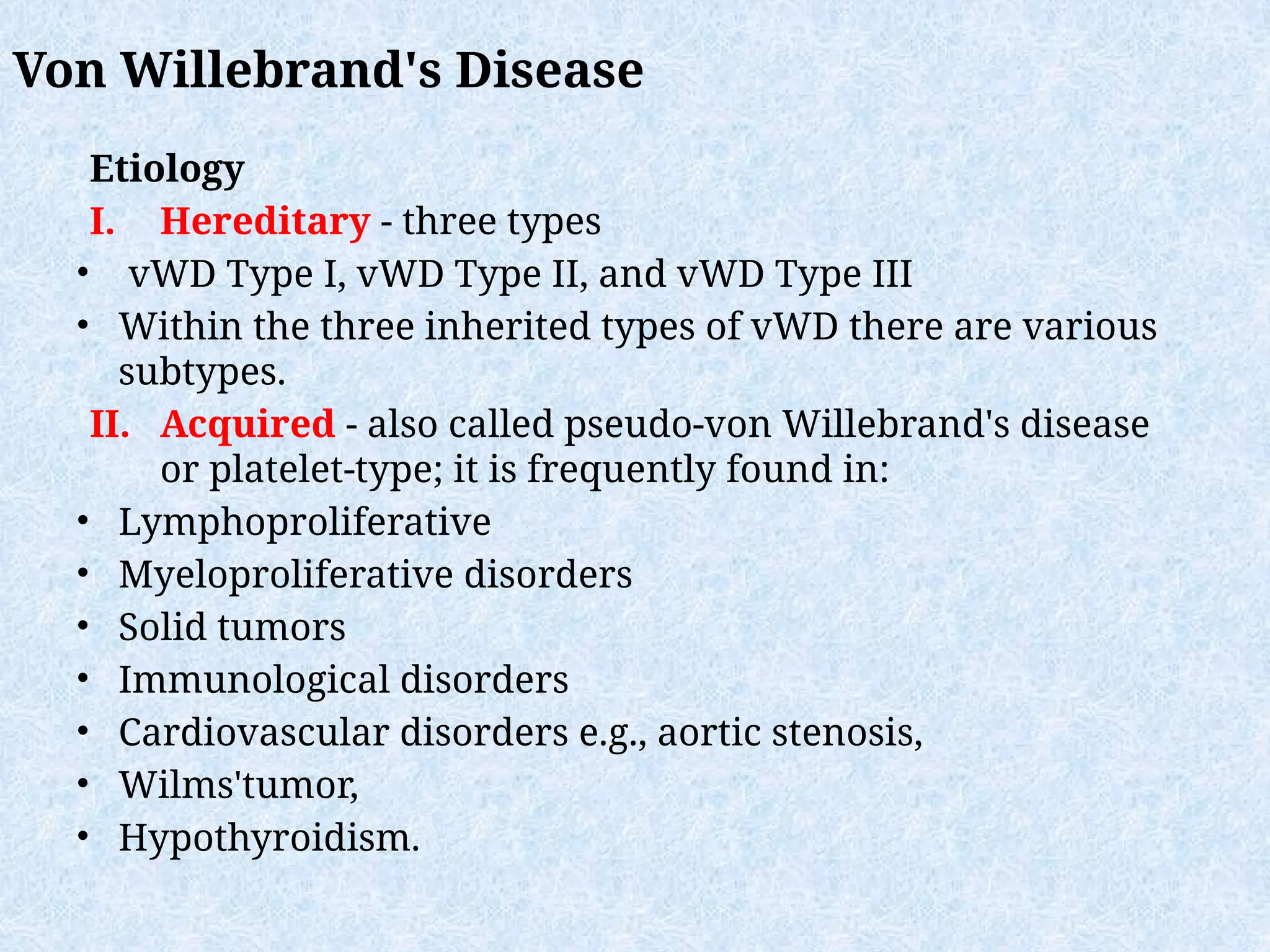 Von Willebrand's Disease

Etiology

I. Hereditary - three types

• vWD Type I, vWD Type II, and vWD Type III

• Within the three inherited types of vWD there are various subtypes.

II. Acquired - also called pseudo-von Willebrand's disease or platelet-type; it is frequently found in:

• Lymphoproliferative

• Myeloproliferative disorders

• Solid tumors

• Immunological disorders

• Cardiovascular disorders e.g., aortic stenosis,

• Wilms'tumor,

• Hypothyroidism.